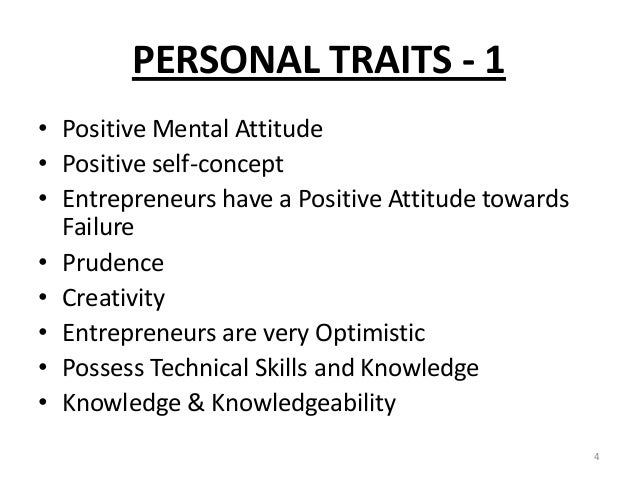 PERSONAL TRAITS - 1

• Positive Mental Attitude
• Positive self-concept
• Entrepreneurs have a Positive Attitude towards Failure
• Prudence
• Creativity
• Entrepreneurs are very Optimistic
• Possess Technical Skills and Knowledge
• Knowledge & Knowledgeability

4